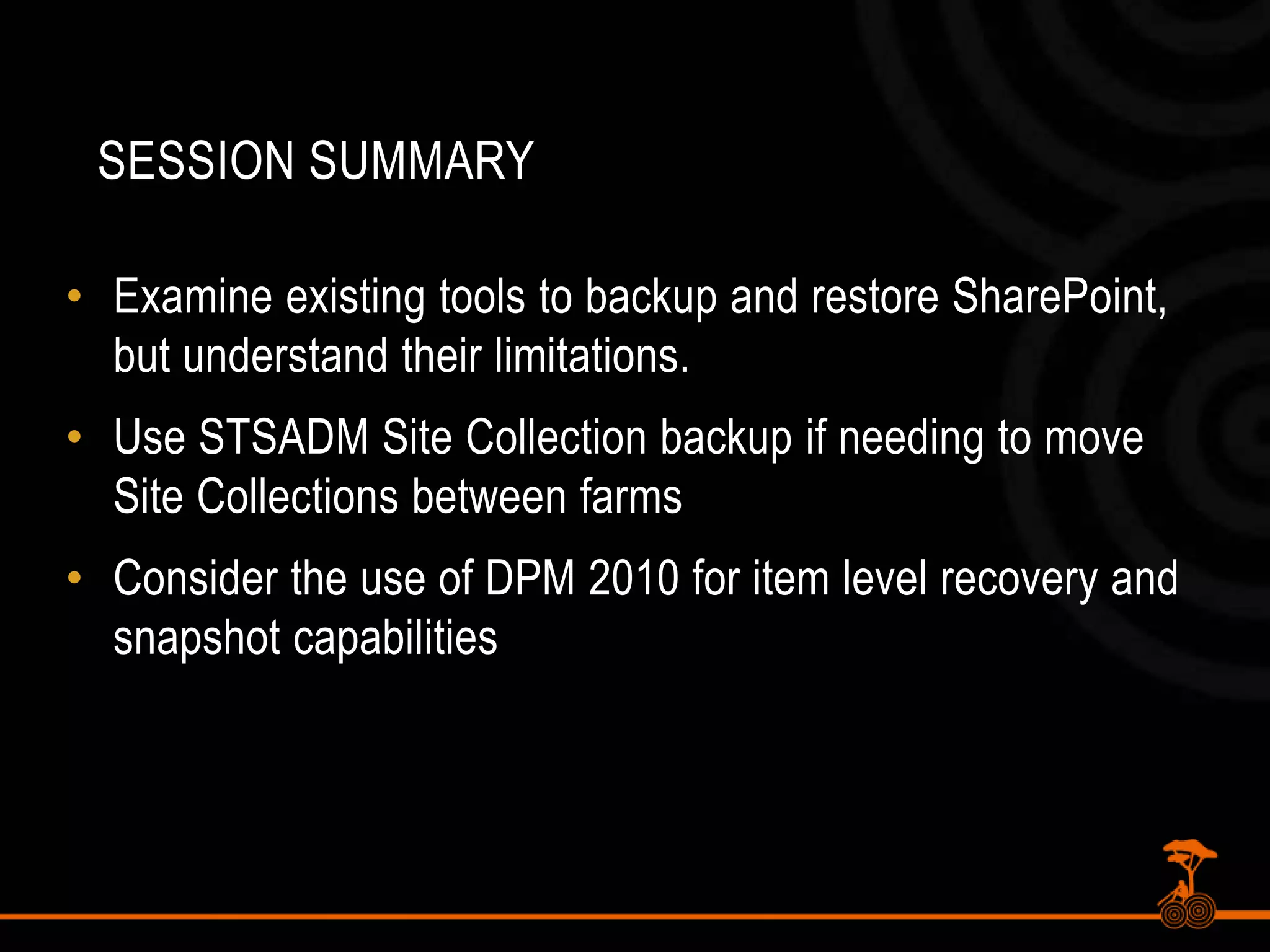 SESSION SUMMARY

• Examine existing tools to backup and restore SharePoint, but understand their limitations.

• Use STSADM Site Collection backup if needing to move Site Collections between farms

• Consider the use of DPM 2010 for item level recovery and snapshot capabilities